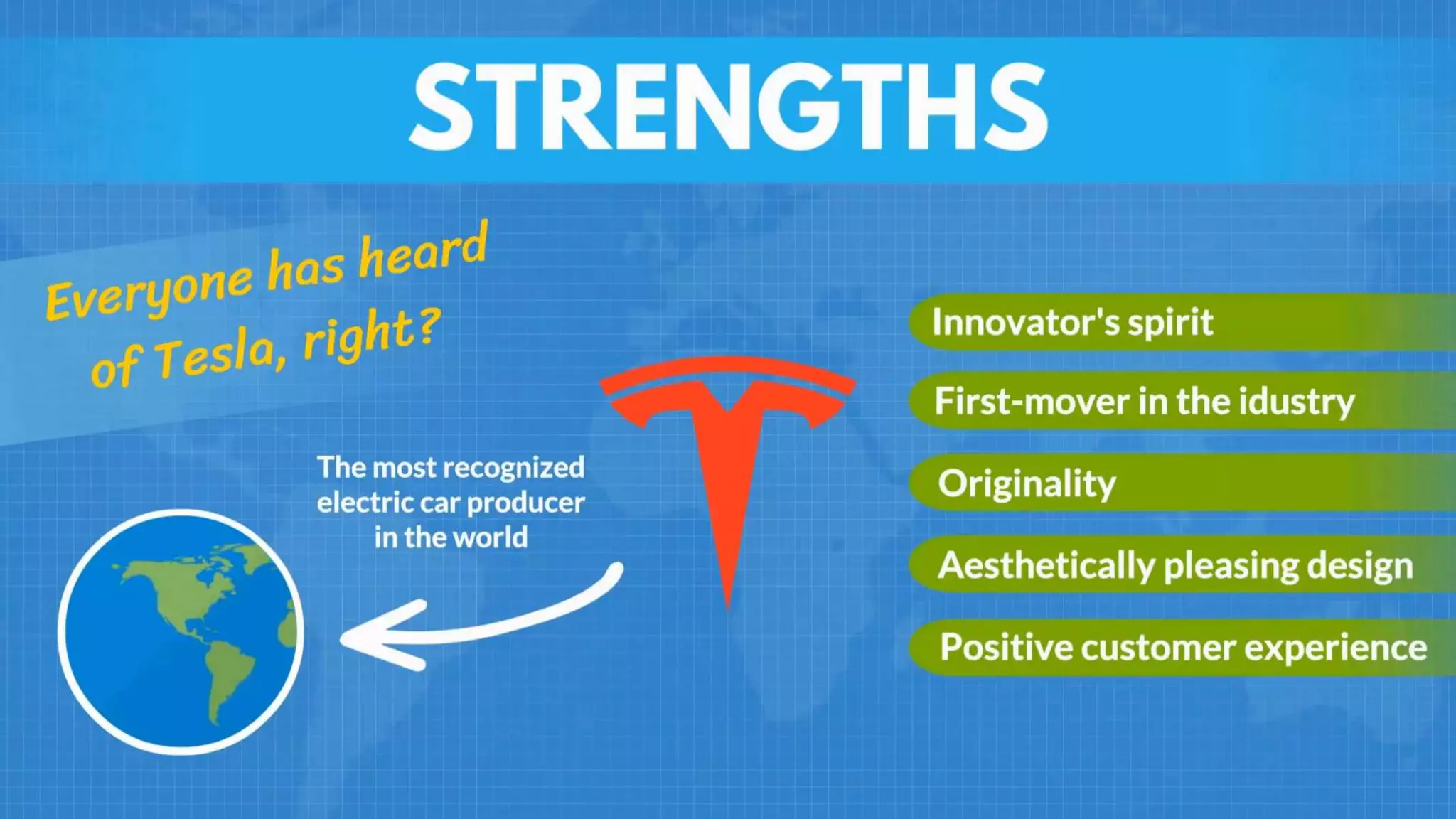 STRENGTHS

Everyone has heard of Tesla, right?

The most recognized electric car producer in the world

Innovator's spirit

First-mover in the idustry

Originality

Aesthetically pleasing design

Positive customer experience